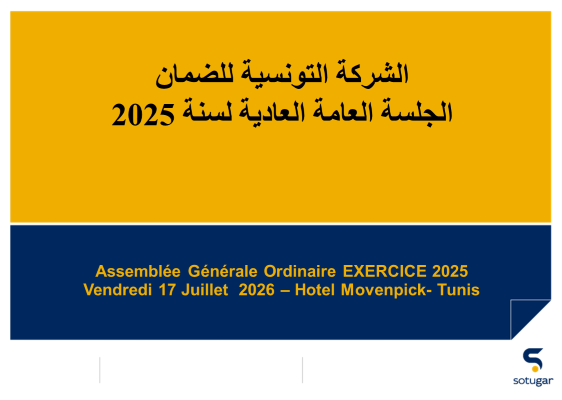 الشركة التونسية للضمان
الجلسة العامة العادية لسنة 2025

Assemblée Générale Ordinaire EXERCICE 2025
Vendredi 17 Juillet 2026 – Hotel Movenpick- Tunis

sotugar